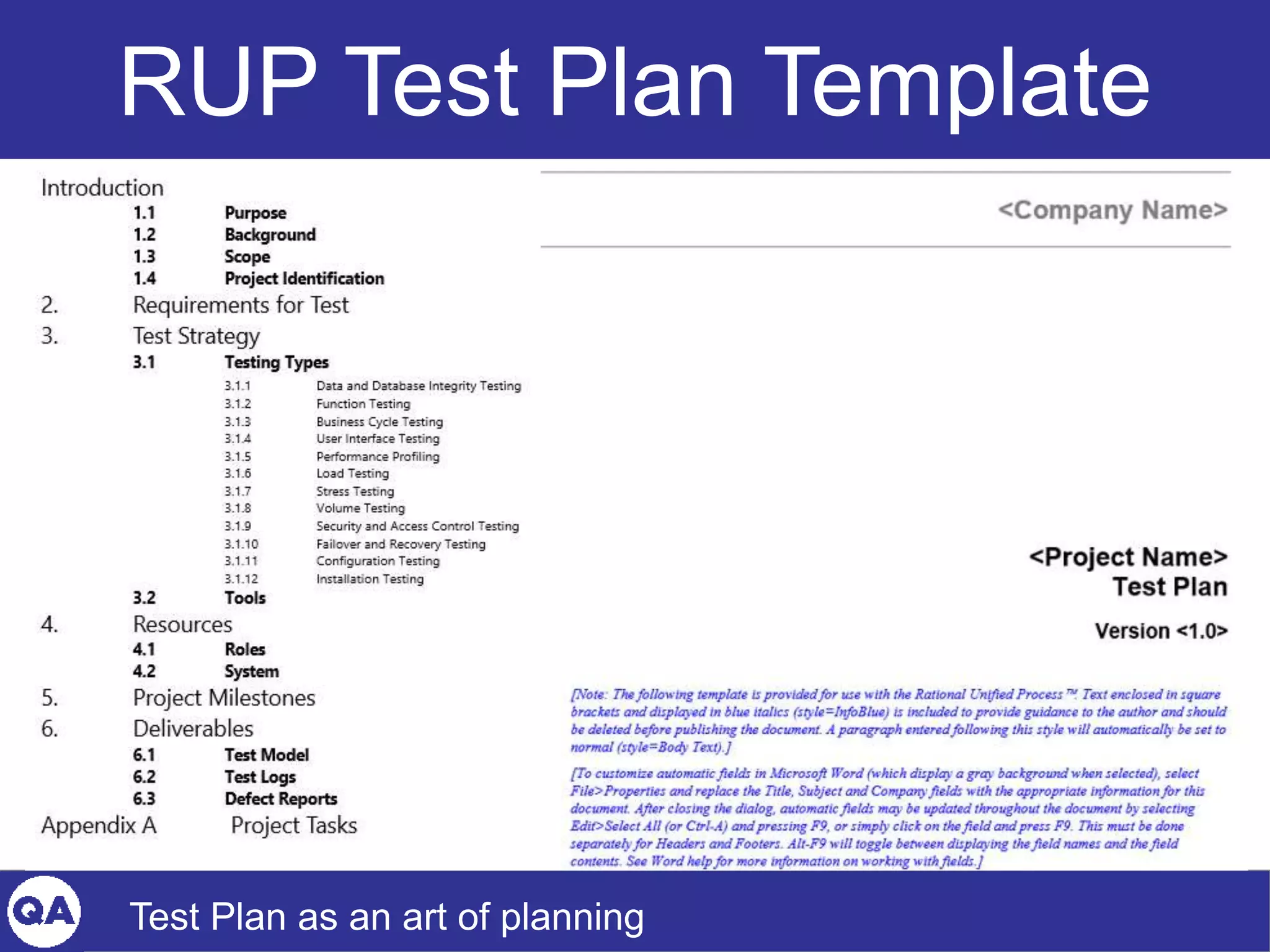 RUP Test Plan Template

Introduction
1.1 Purpose
1.2 Background
1.3 Scope
1.4 Project Identification
2. Requirements for Test
3. Test Strategy
3.1 Testing Types
3.1.1 Data and Database Integrity Testing
3.1.2 Function Testing
3.1.3 Business Cycle Testing
3.1.4 User Interface Testing
3.1.5 Performance Profiling
3.1.6 Load Testing
3.1.7 Stress Testing
3.1.8 Volume Testing
3.1.9 Security and Access Control Testing
3.1.10 Failover and Recovery Testing
3.1.11 Configuration Testing
3.1.12 Installation Testing
3.2 Tools
4. Resources
4.1 Roles
4.2 System
5. Project Milestones
6. Deliverables
6.1 Test Model
6.2 Test Logs
6.3 Defect Reports
Appendix A Project Tasks

<Company Name>

<Project Name>
Test Plan

Version <1.0>

[Note: The following template is provided for use with the Rational Unified Process™. Text enclosed in square brackets and displayed in blue italics (style=InfoBlue) is included to provide guidance to the author and should be deleted before publishing the document. A paragraph entered following this style will automatically be set to normal (style=Body Text).]

[To customize automatic fields in Microsoft Word (which display a gray background when selected), select File>Properties and replace the Title, Subject and Company fields with the appropriate information for this document. After closing the dialog, automatic fields may be updated throughout the document by selecting Edit>Select All (or Ctrl-A) and pressing F9, or simply click on the field and press F9. This must be done separately for Headers and Footers. Alt-F9 will toggle between displaying the field names and the field contents. See Word help for more information on working with fields.]

QA

Test Plan as an art of planning